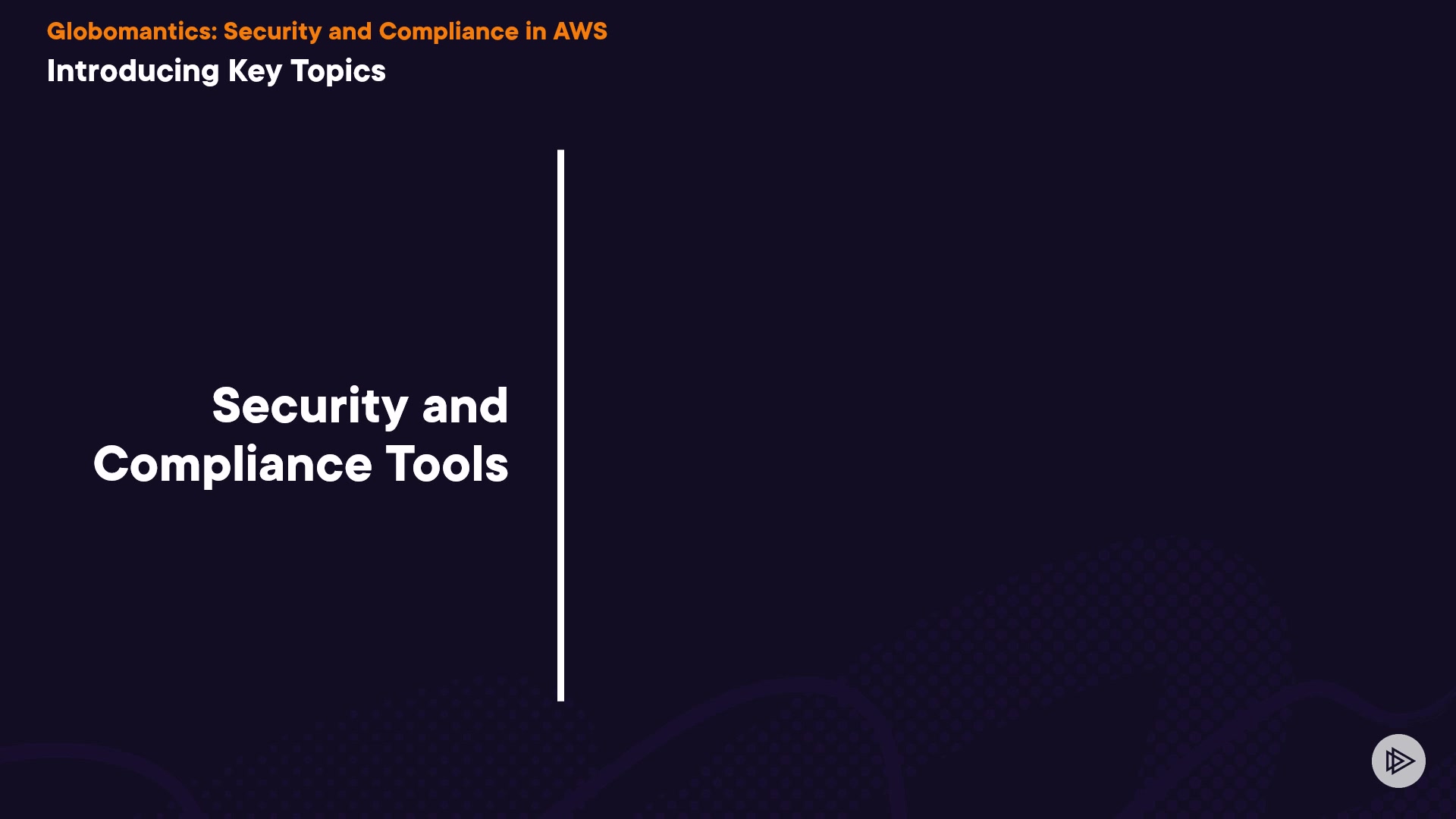 Globomantics: Security and Compliance in AWS
Introducing Key Topics

Security and Compliance Tools